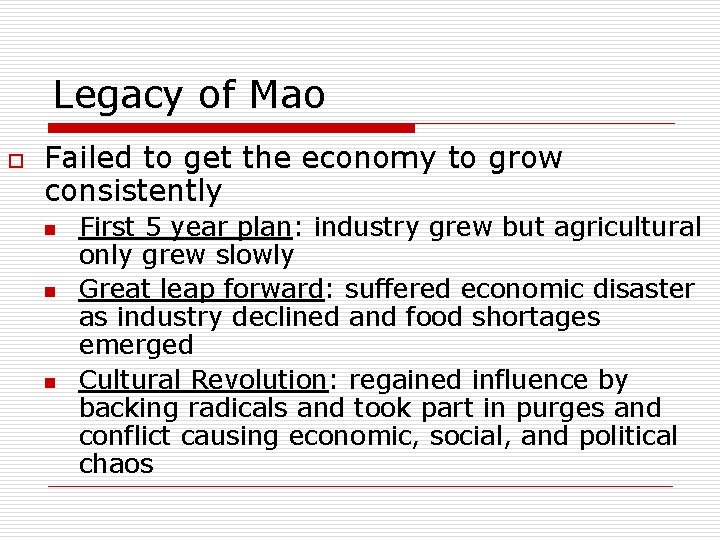 Legacy of Mao

Failed to get the economy to grow consistently

First 5 year plan: industry grew but agricultural only grew slowly

Great leap forward: suffered economic disaster as industry declined and food shortages emerged

Cultural Revolution: regained influence by backing radicals and took part in purges and conflict causing economic, social, and political chaos